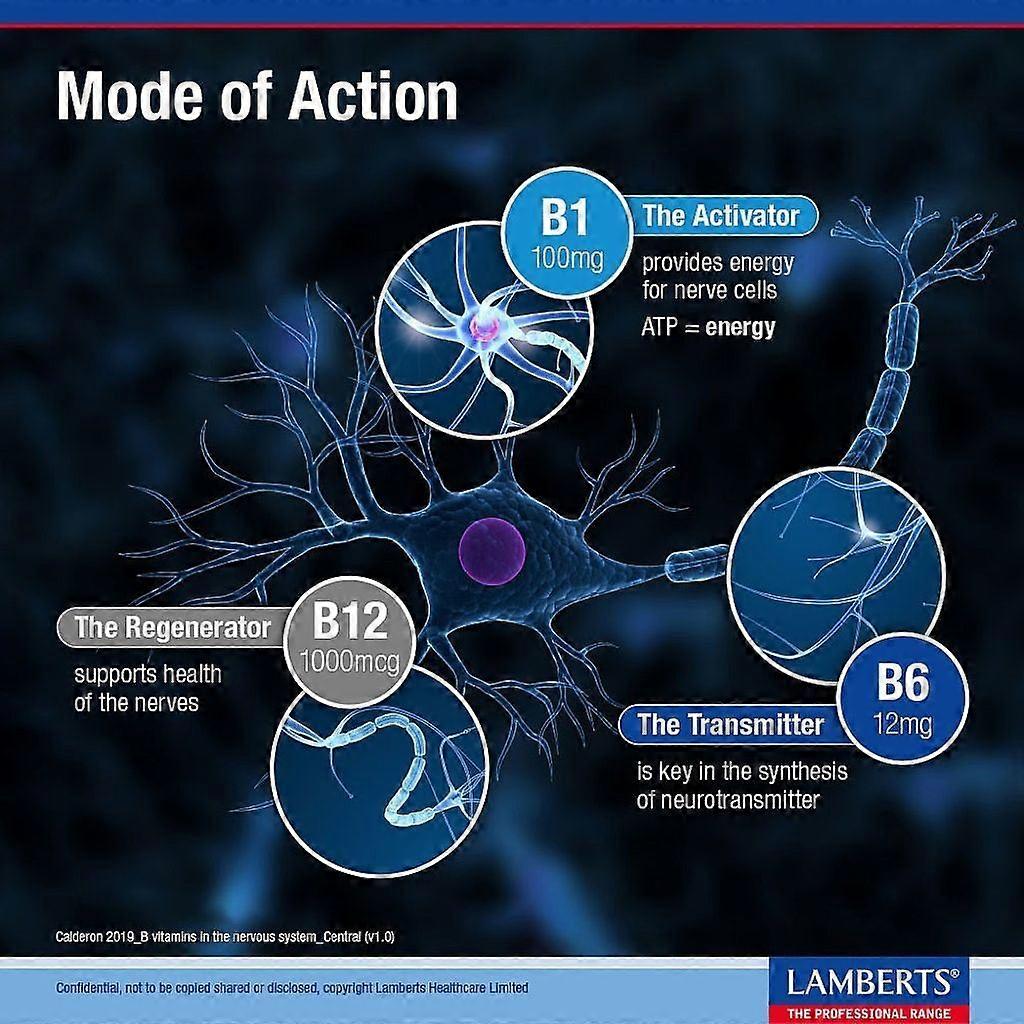 Mode of Action

B1
100mg
The Activator
provides energy for nerve cells
ATP = energy

The Regenerator
B12
1000mcg
supports health of the nerves

B6
12mg
The Transmitter
is key in the synthesis of neurotransmitter

Calderon 2019_B vitamins in the nervous system_Central (v1.0)

Confidential, not to be copied shared or disclosed, copyright Lamberts Healthcare Limited

LAMBERTS®
THE PROFESSIONAL RANGE